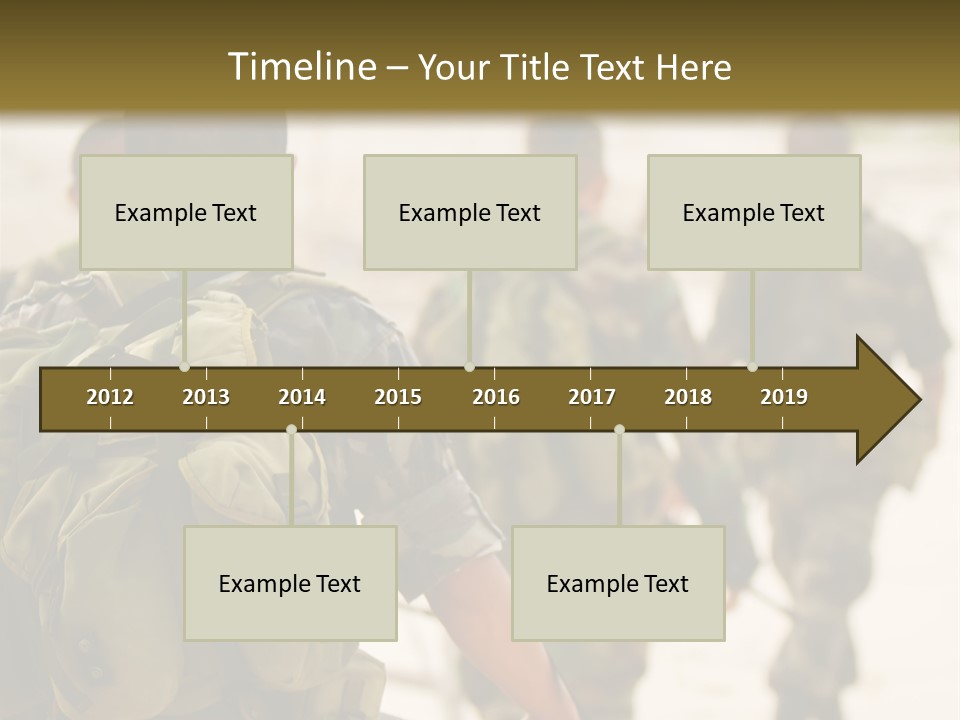 Timeline – Your Title Text Here

Example Text

Example Text

Example Text

2012 2013 2014 2015 2016 2017 2018 2019

Example Text

Example Text